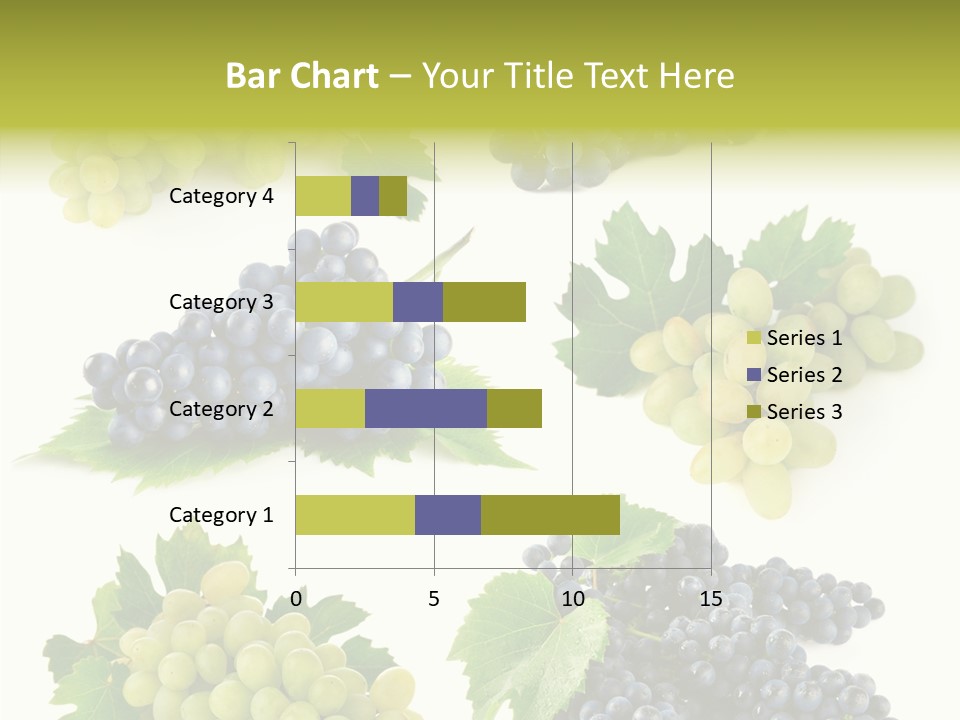 Bar Chart – Your Title Text Here

Category 4
Category 3
Category 2
Category 1

0
5
10
15

Series 1
Series 2
Series 3